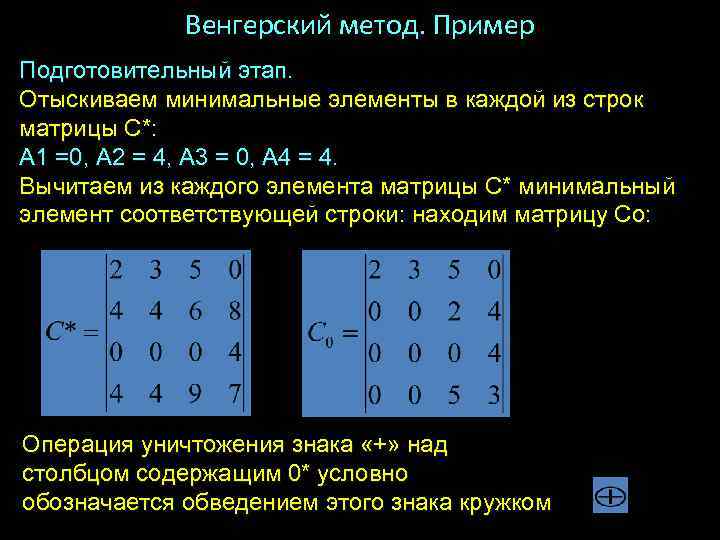 Венгерский метод. Пример

Подготовительный этап.
Отыскиваем минимальные элементы в каждой из строк матрицы С*:
А1 =0, А2 = 4, А3 = 0, А4 = 4.
Вычитаем из каждого элемента матрицы С* минимальный элемент соответствующей строки: находим матрицу Со:

$C^* = \begin{vmatrix} 2 & 3 & 5 & 0 \\ 4 & 4 & 6 & 8 \\ 0 & 0 & 0 & 4 \\ 4 & 4 & 9 & 7 \end{vmatrix}$

$C_0 = \begin{vmatrix} 2 & 3 & 5 & 0 \\ 0 & 0 & 2 & 4 \\ 0 & 0 & 0 & 4 \\ 0 & 0 & 5 & 3 \end{vmatrix}$

Операция уничтожения знака «+» над столбцом содержащим 0* условно обозначается обведением этого знака кружком

$\oplus$